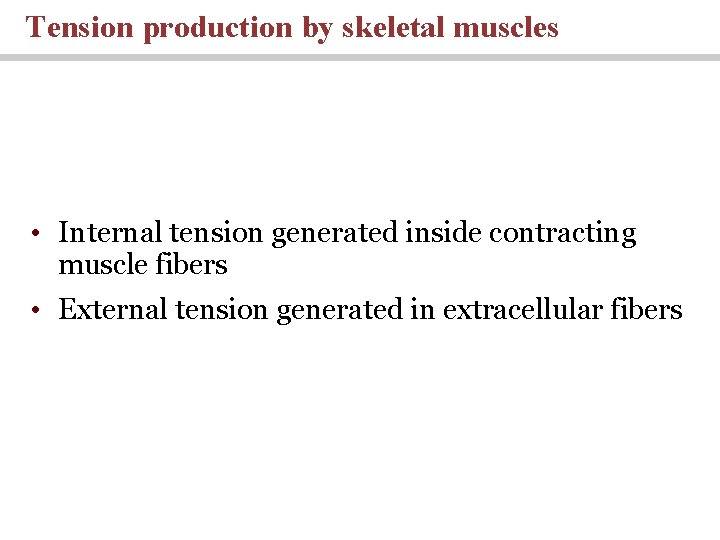 Tension production by skeletal muscles

• Internal tension generated inside contracting muscle fibers

• External tension generated in extracellular fibers